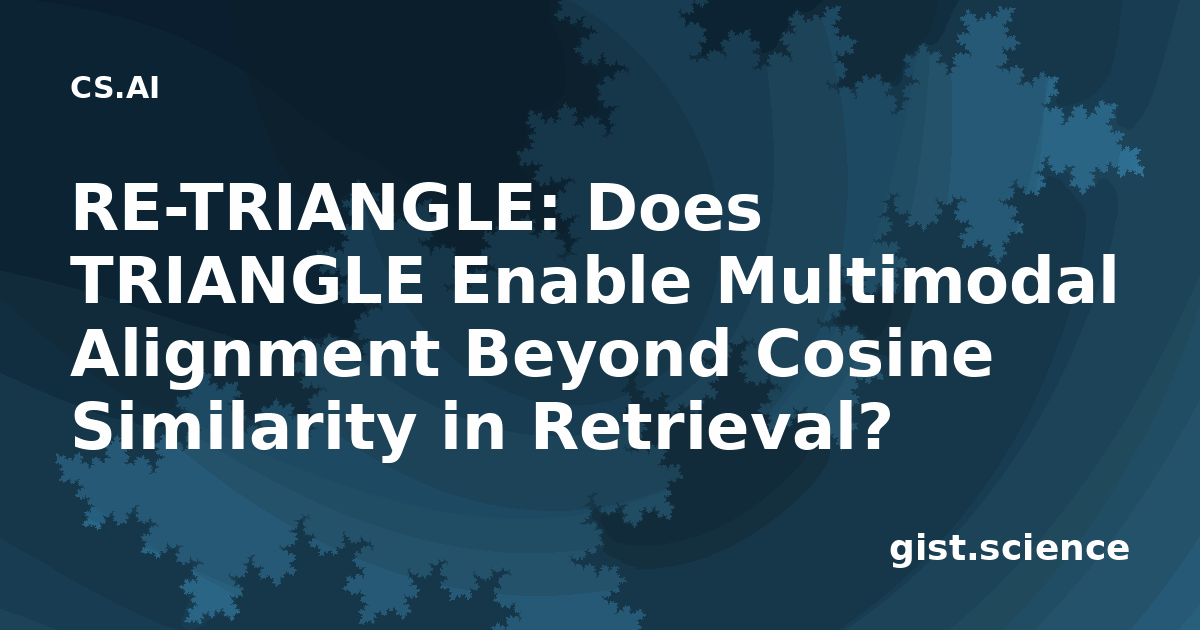 CS.AI

RE-TRIANGLE: Does TRIANGLE Enable Multimodal Alignment Beyond Cosine Similarity in Retrieval?

gist.science